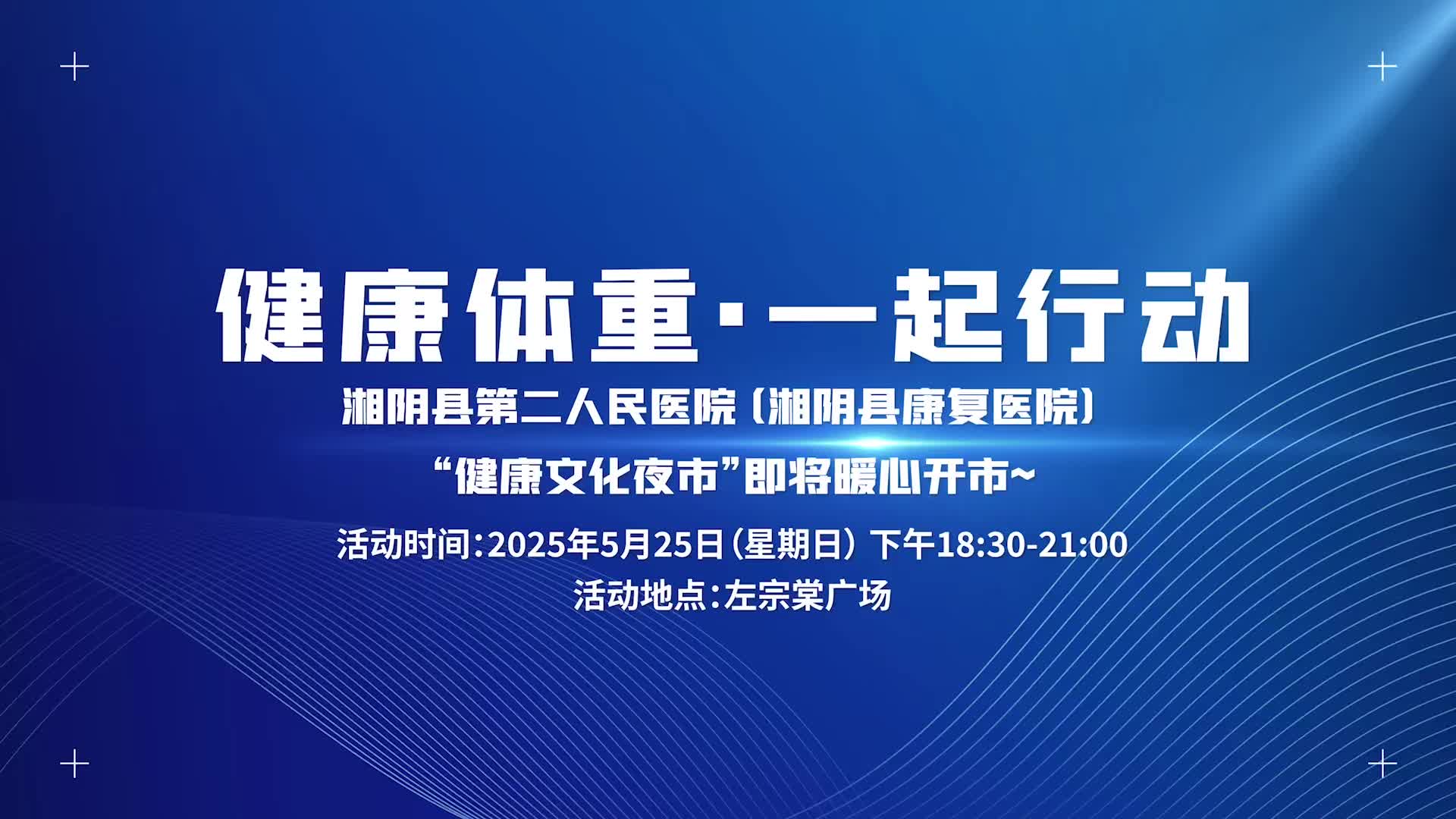 健康体重·一起行动

湘阴县第二人民医院（湘阴县康复医院）

“健康文化夜市”即将暖心开市~

活动时间：2025年5月25日（星期日）下午18:30-21:00

活动地点：左宗棠广场